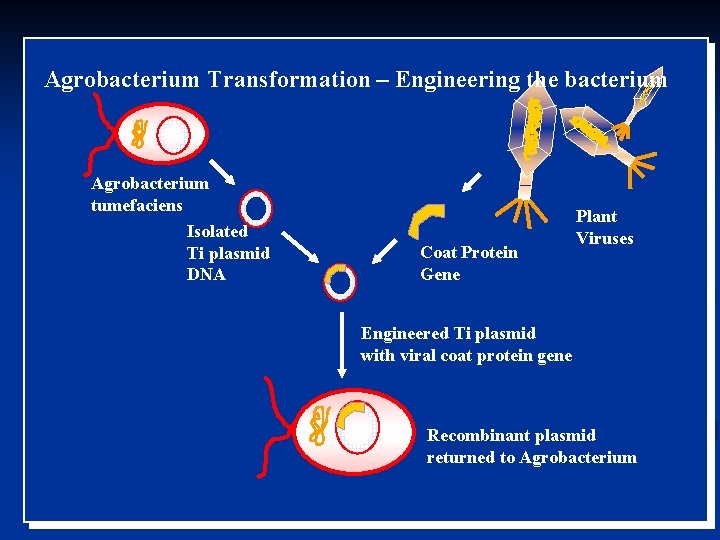 Agrobacterium Transformation – Engineering the bacterium

Agrobacterium tumefaciens

Isolated Ti plasmid DNA

Coat Protein Gene

Plant Viruses

Engineered Ti plasmid with viral coat protein gene

Recombinant plasmid returned to Agrobacterium